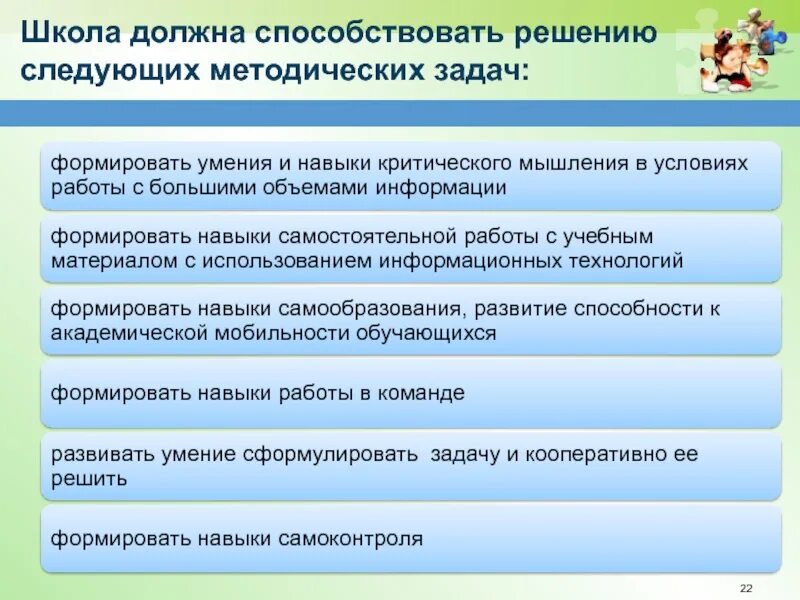 Школа должна способствовать решению следующих методических задач:

формировать умения и навыки критического мышления в условиях работы с большими объемами информации

формировать навыки самостоятельной работы с учебным материалом с использованием информационных технологий

формировать навыки самообразования, развитие способности к академической мобильности обучающихся

формировать навыки работы в команде

развивать умение сформулировать задачу и кооперативно ее решить

формировать навыки самоконтроля

22